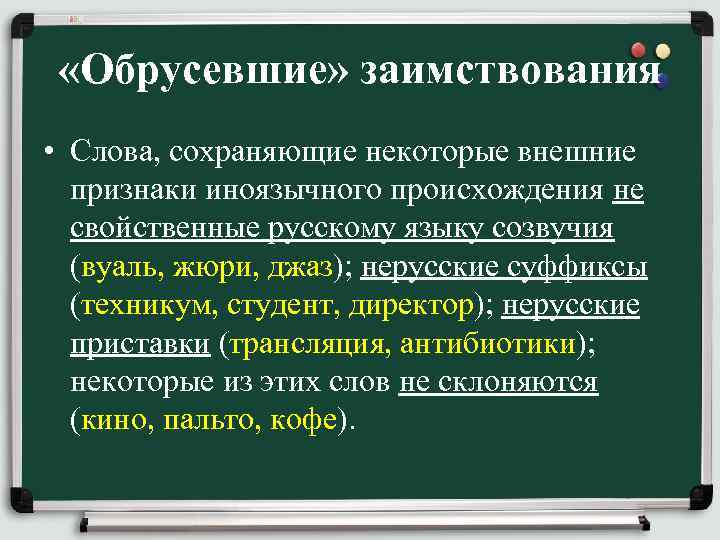 «Обрусевшие» заимствования

• Слова, сохраняющие некоторые внешние признаки иноязычного происхождения не свойственные русскому языку созвучия (вуаль, жюри, джаз); нерусские суффиксы (техникум, студент, директор); нерусские приставки (трансляция, антибиотики); некоторые из этих слов не склоняются (кино, пальто, кофе).